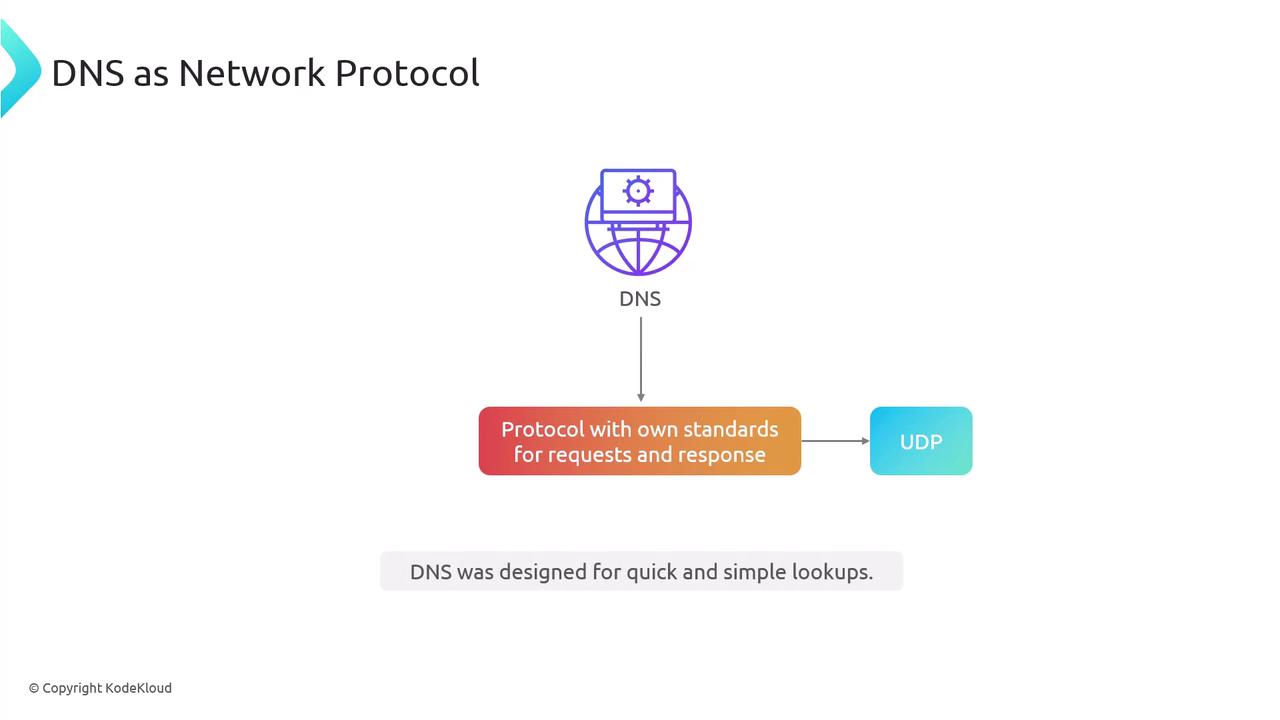 DNS as Network Protocol

DNS

Protocol with own standards for requests and response

UDP

DNS was designed for quick and simple lookups.

© Copyright KodeKloud